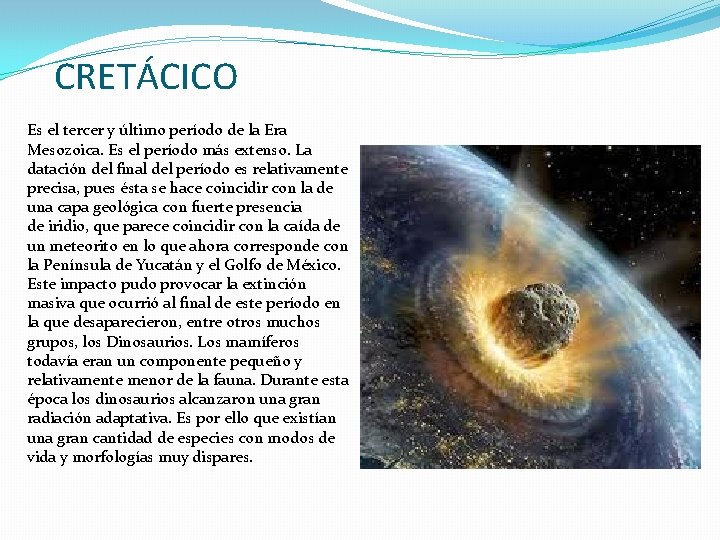 CRETÁCICO

Es el tercer y último período de la Era Mesozoica. Es el período más extenso. La datación del final del período es relativamente precisa, pues ésta se hace coincidir con la de una capa geológica con fuerte presencia de iridio, que parece coincidir con la caída de un meteorito en lo que ahora corresponde con la Península de Yucatán y el Golfo de México. Este impacto pudo provocar la extinción masiva que ocurrió al final de este período en la que desaparecieron, entre otros muchos grupos, los Dinosaurios. Los mamíferos todavía eran un componente pequeño y relativamente menor de la fauna. Durante esta época los dinosaurios alcanzaron una gran radiación adaptativa. Es por ello que existían una gran cantidad de especies con modos de vida y morfologías muy dispares.